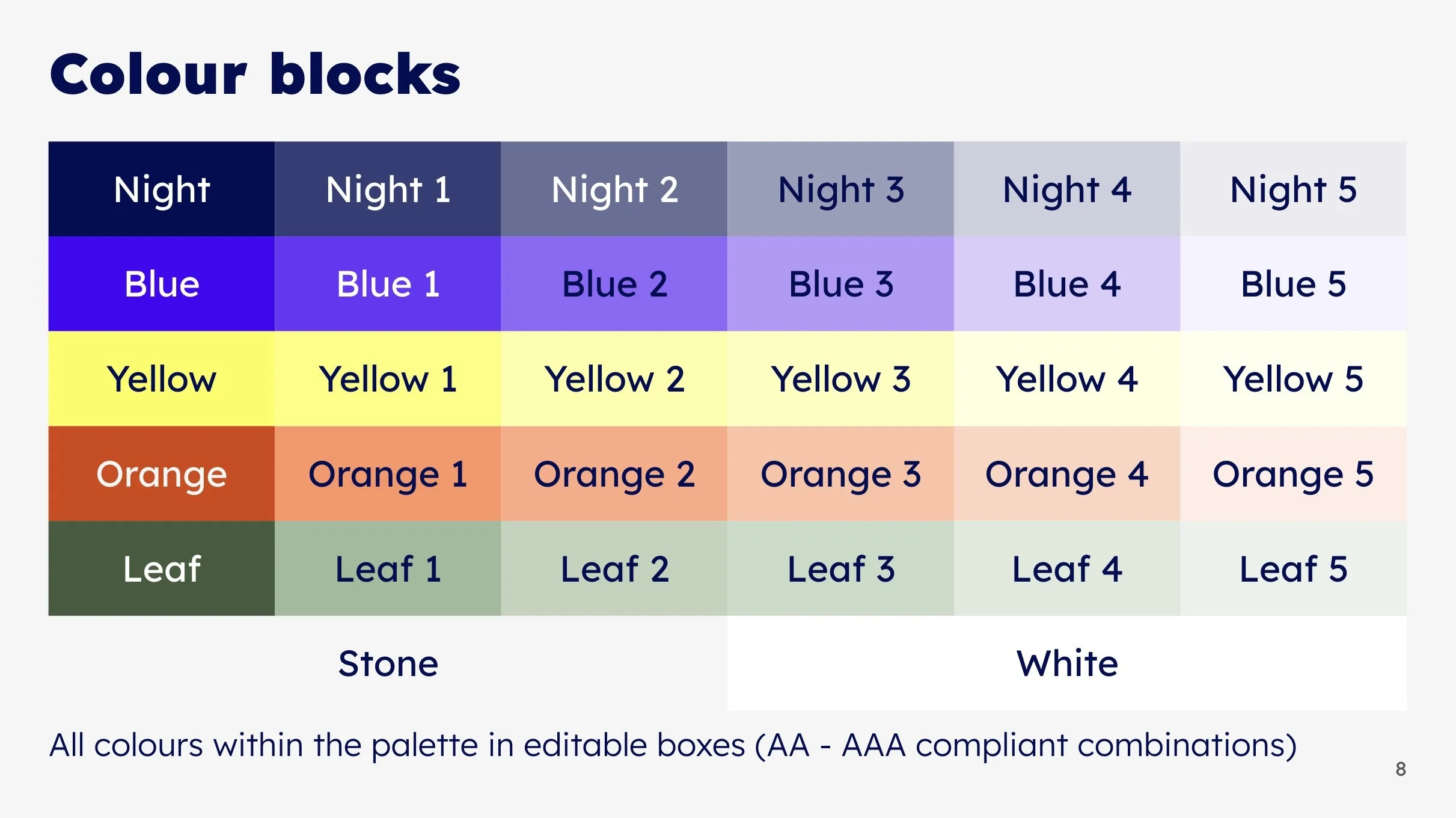 Colour blocks

| Night | Night 1 | Night 2 | Night 3 | Night 4 | Night 5 |
|---|---|---|---|---|---|
| Blue | Blue 1 | Blue 2 | Blue 3 | Blue 4 | Blue 5 |
| Yellow | Yellow 1 | Yellow 2 | Yellow 3 | Yellow 4 | Yellow 5 |
| Orange | Orange 1 | Orange 2 | Orange 3 | Orange 4 | Orange 5 |
| Leaf | Leaf 1 | Leaf 2 | Leaf 3 | Leaf 4 | Leaf 5 |

Stone

White

All colours within the palette in editable boxes (AA - AAA compliant combinations)

8